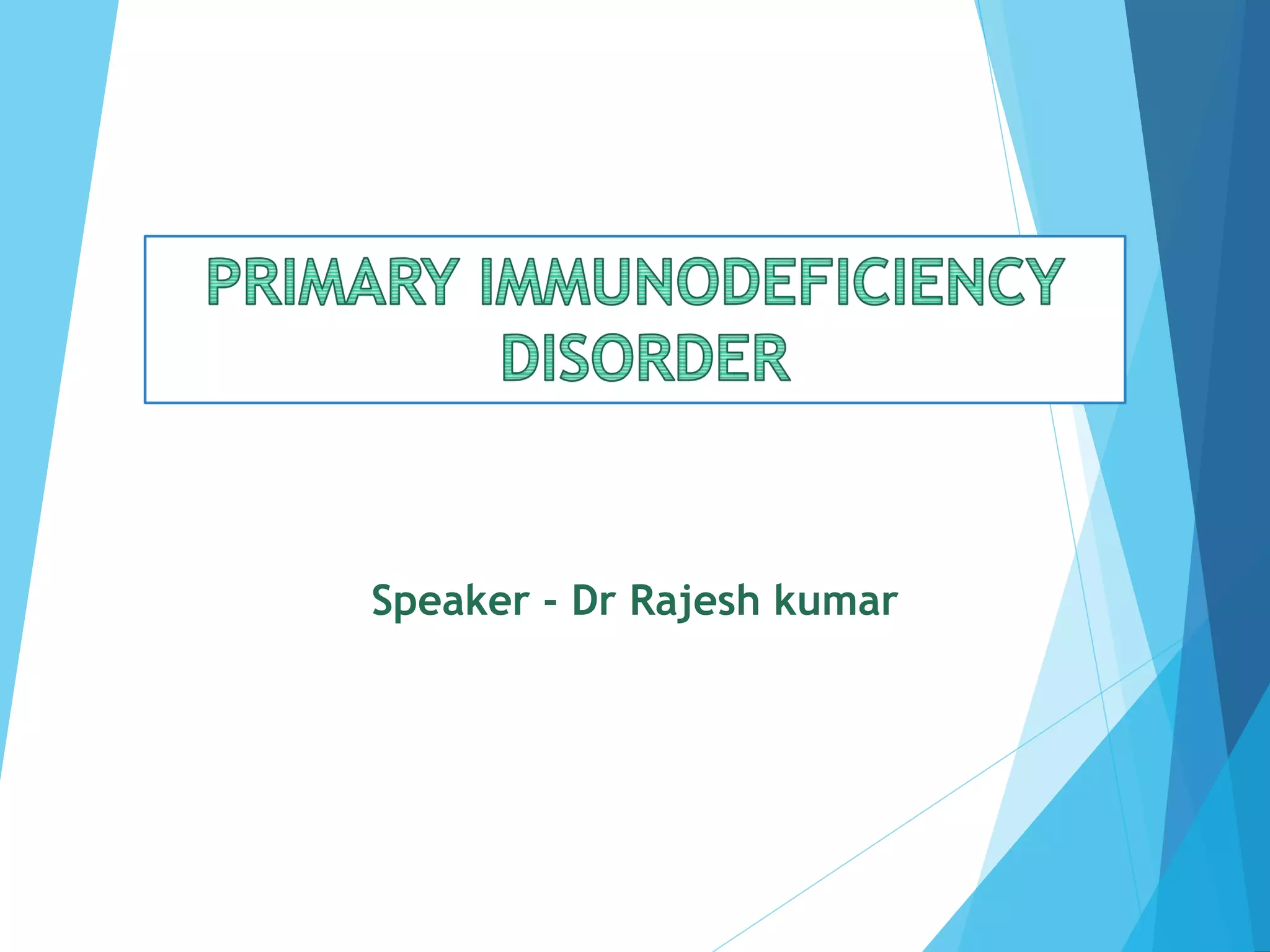 PRIMARY IMMUNODEFICIENCY DISORDER

Speaker - Dr Rajesh kumar